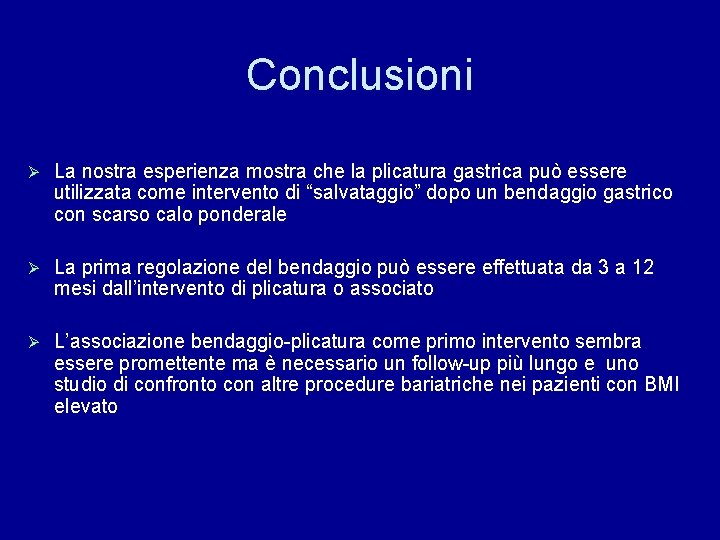 Conclusioni

➢ La nostra esperienza mostra che la plicatura gastrica può essere utilizzata come intervento di “salvataggio” dopo un bendaggio gastrico con scarso calo ponderale

➢ La prima regolazione del bendaggio può essere effettuata da 3 a 12 mesi dall’intervento di plicatura o associato

➢ L’associazione bendaggio-plicatura come primo intervento sembra essere promettente ma è necessario un follow-up più lungo e uno studio di confronto con altre procedure bariatriche nei pazienti con BMI elevato